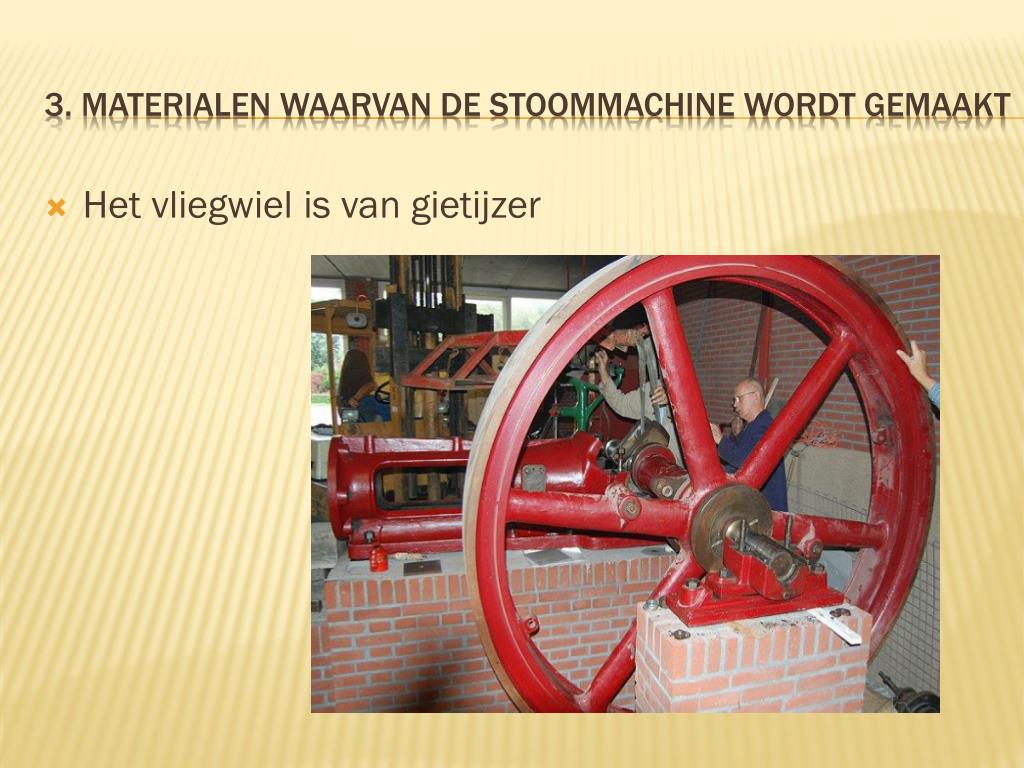 3. MATERIALEN WAARVAN DE STOOMMACHINE WORDT GEMAAKT

Het vliegwiel is van gietijzer